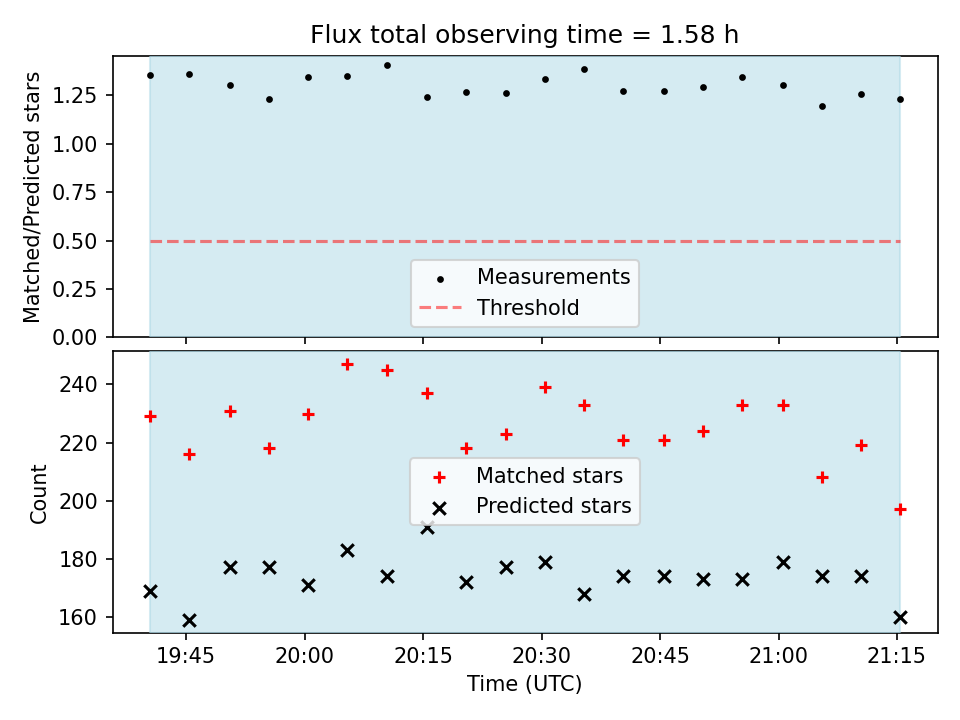 Flux total observing time = 1.58 h

Matched/Predicted stars

1.25
1.00
0.75
0.50
0.25
0.00

Measurements
Threshold

Count

240
220
200
180
160

Matched stars
Predicted stars

19:45
20:00
20:15
20:30
20:45
21:00
21:15

Time (UTC)